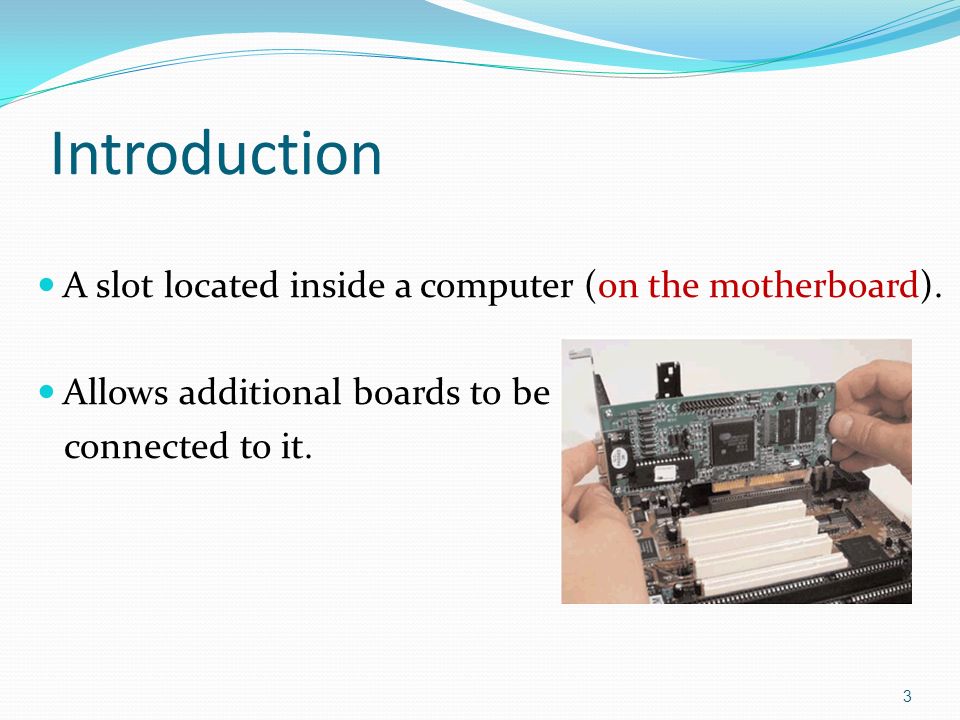 Introduction

A slot located inside a computer (on the motherboard).

Allows additional boards to be connected to it.

3